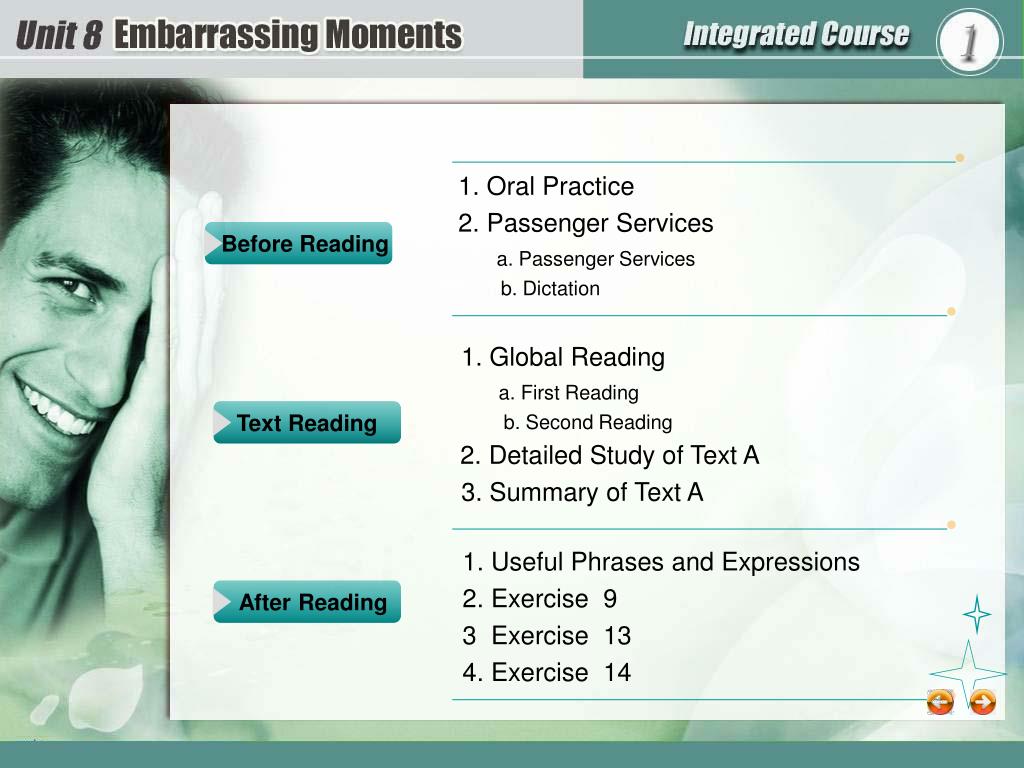 Unit 8 Embarrassing Moments

Integrated Course 1

Before Reading

1. Oral Practice
2. Passenger Services
a. Passenger Services
b. Dictation

Text Reading

1. Global Reading
a. First Reading
b. Second Reading
2. Detailed Study of Text A
3. Summary of Text A

After Reading

1. Useful Phrases and Expressions
2. Exercise 9
3 Exercise 13
4. Exercise 14